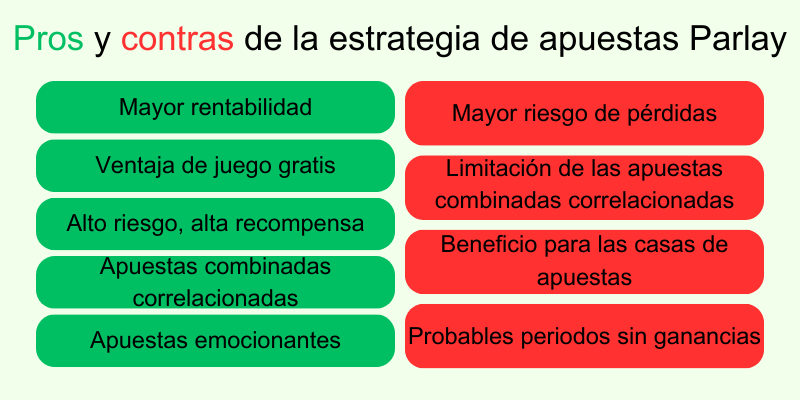 Pros y contras de la estrategia de apuestas Parlay

Mayor rentabilidad

Ventaja de juego gratis

Alto riesgo, alta recompensa

Apuestas combinadas correlacionadas

Apuestas emocionantes

Mayor riesgo de pérdidas

Limitación de las apuestas combinadas correlacionadas

Beneficio para las casas de apuestas

Probables periodos sin ganancias